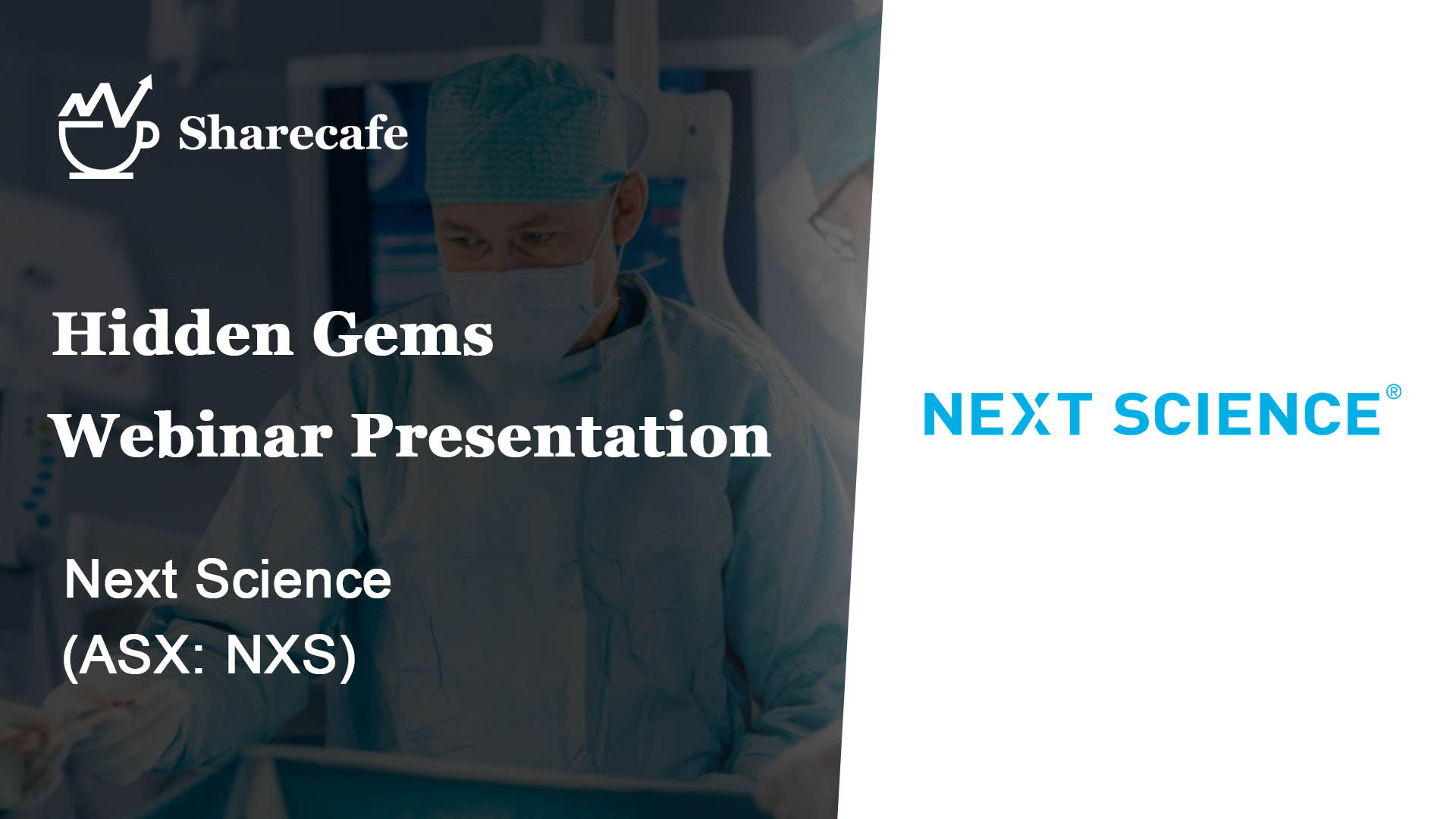 Sharecafe

Hidden Gems
Webinar Presentation

Next Science
(ASX: NXS)

NEXT SCIENCE®